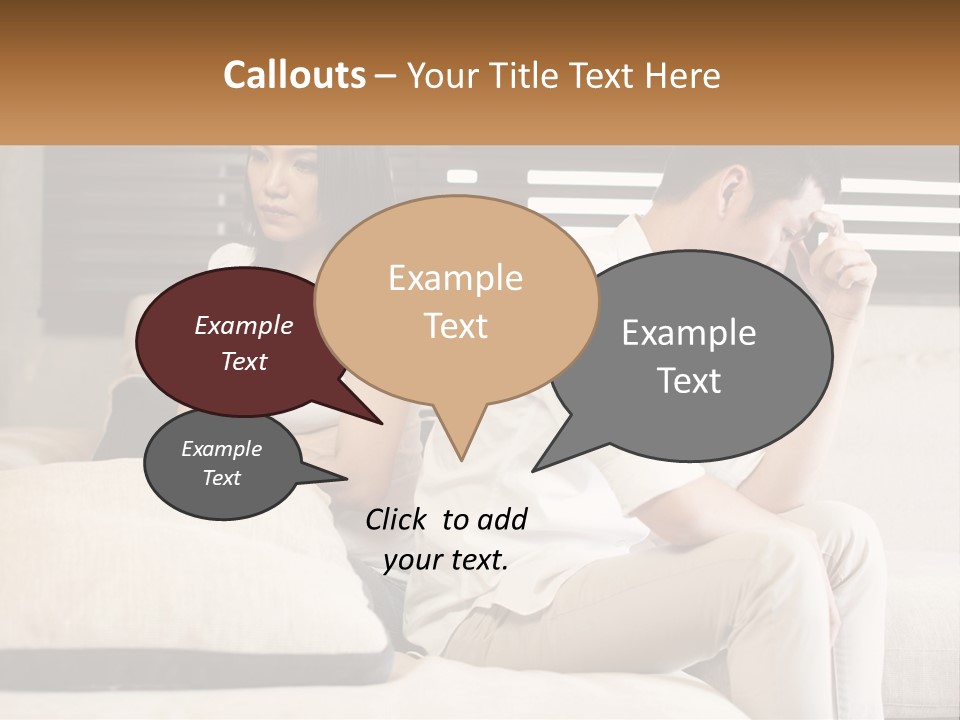 Callouts – Your Title Text Here

Example Text

Example Text

Example Text

Example Text

Click to add your text.